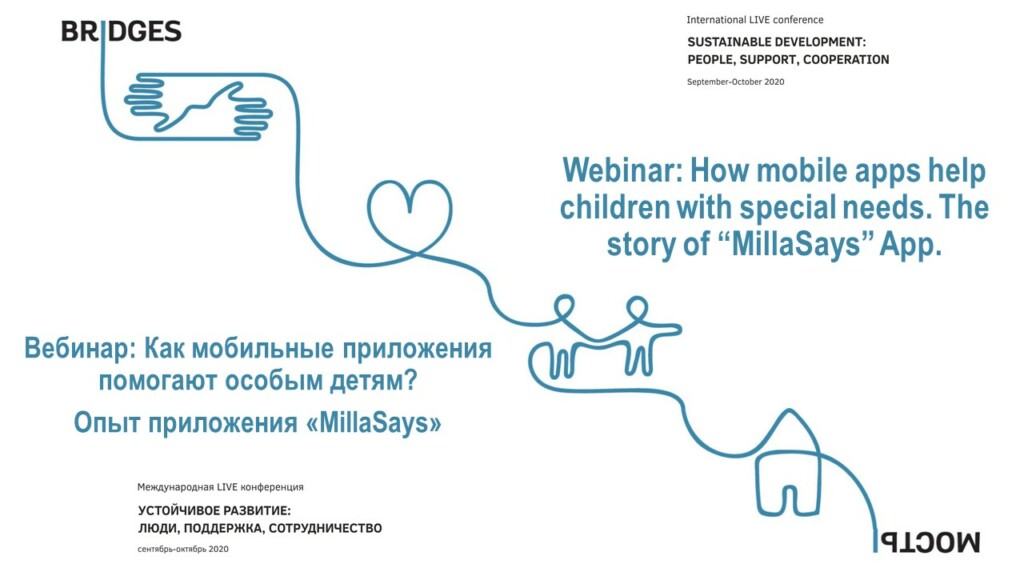 BRIDGES

International LIVE conference

SUSTAINABLE DEVELOPMENT:
PEOPLE, SUPPORT, COOPERATION

September-October 2020

Webinar: How mobile apps help children with special needs. The story of “MillaSays” App.

Вебинар: Как мобильные приложения помогают особым детям?

Опыт приложения «MillaSays»

Международная LIVE конференция

УСТОЙЧИВОЕ РАЗВИТИЕ:
ЛЮДИ, ПОДДЕРЖКА, СОТРУДНИЧЕСТВО

сентябрь-октябрь 2020

МОСТЫ